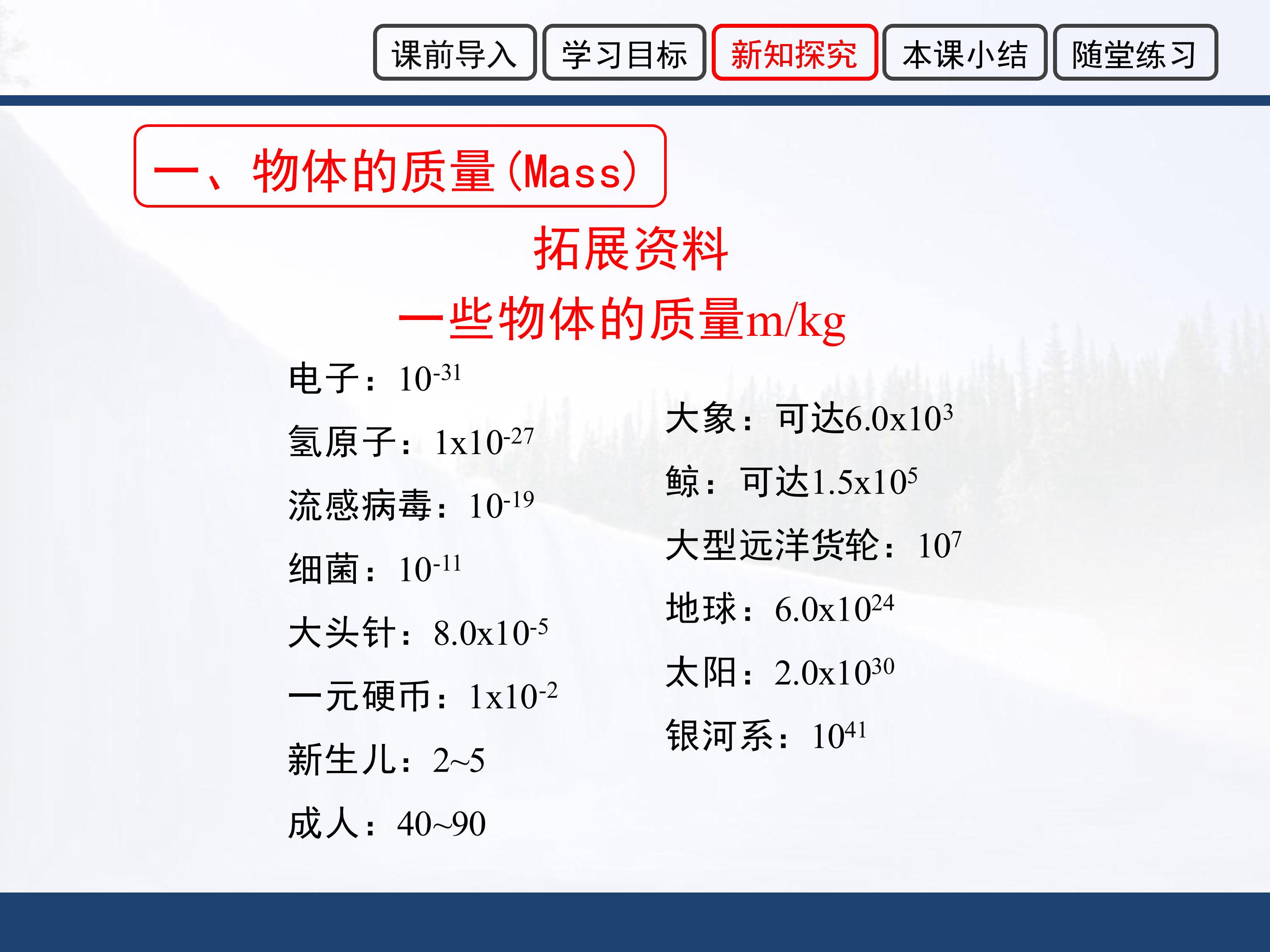 课前导入 学习目标 新知探究 本课小结 随堂练习

一、物体的质量(Mass)

拓展资料

一些物体的质量m/kg

电子：$10^{-31}$

氢原子：$1x10^{-27}$

流感病毒：$10^{-19}$

细菌：$10^{-11}$

大头针：$8.0x10^{-5}$

一元硬币：$1x10^{-2}$

新生儿：2~5

成人：40~90

大象：可达$6.0x10^{3}$

鲸：可达$1.5x10^{5}$

大型远洋货轮：$10^{7}$

地球：$6.0x10^{24}$

太阳：$2.0x10^{30}$

银河系：$10^{41}$